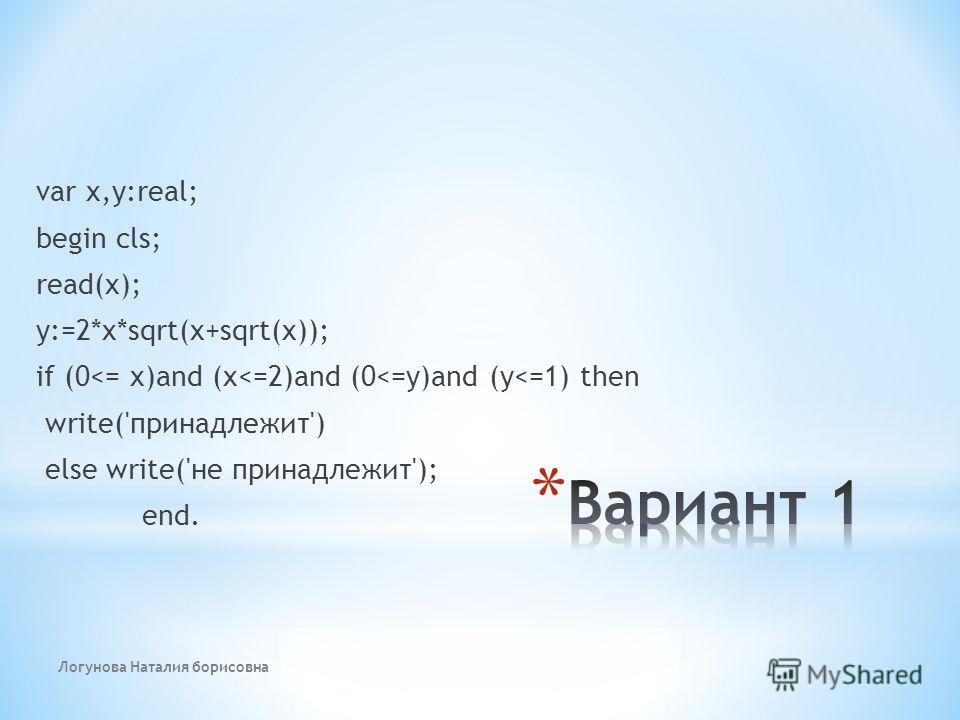 var x,y:real;
begin cls;
read(x);
y:=2*x*sqrt(x+sqrt(x));
if (0<= x)and (x<=2)and (0<=y)and (y<=1) then
write('принадлежит')
else write('не принадлежит');
end.

*Вариант 1

Логунова Наталия борисовна

MyShared